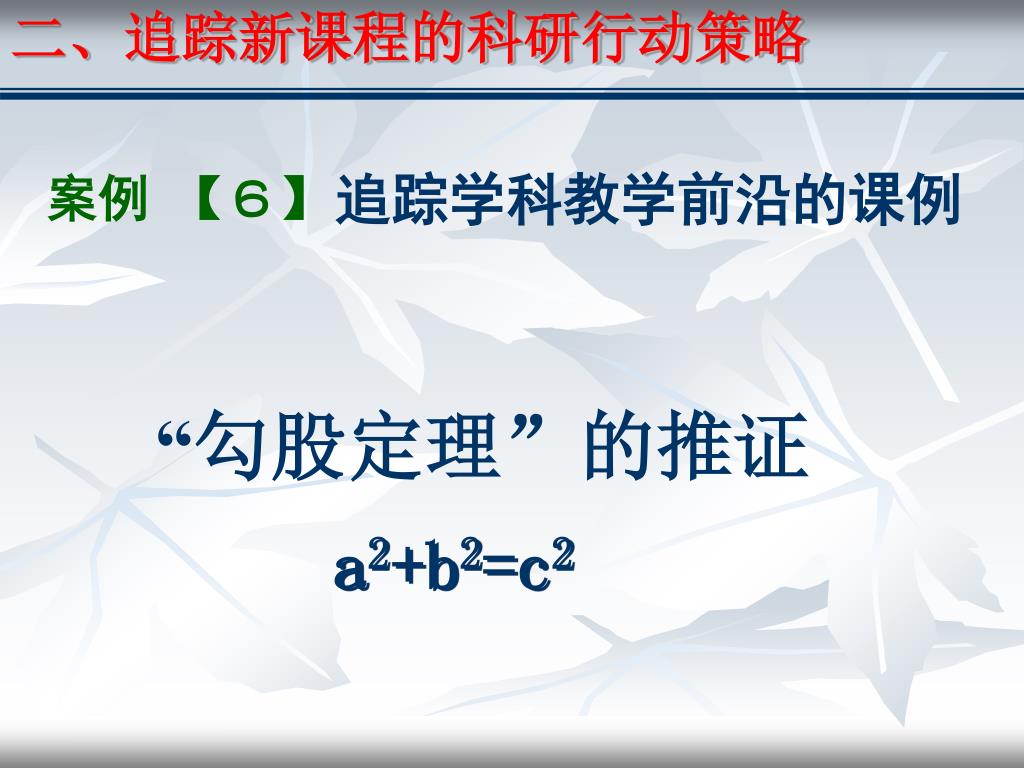 二、追踪新课程的科研行动策略

案例 【６】追踪学科教学前沿的课例

“勾股定理”的推证

$a^2+b^2=c^2$